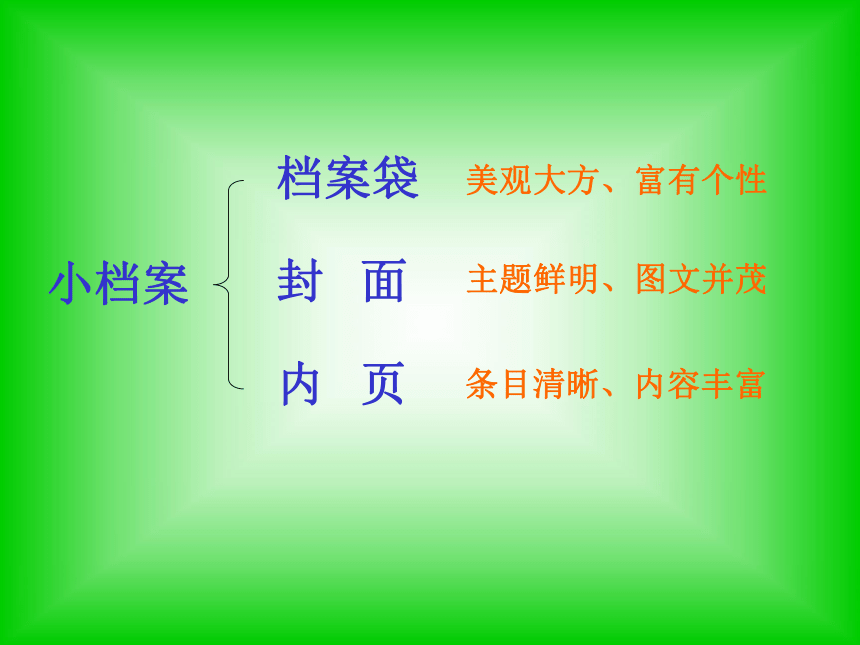 小档案

档案袋 美观大方、富有个性

封　面 主题鲜明、图文并茂

内　页 条目清晰、内容丰富